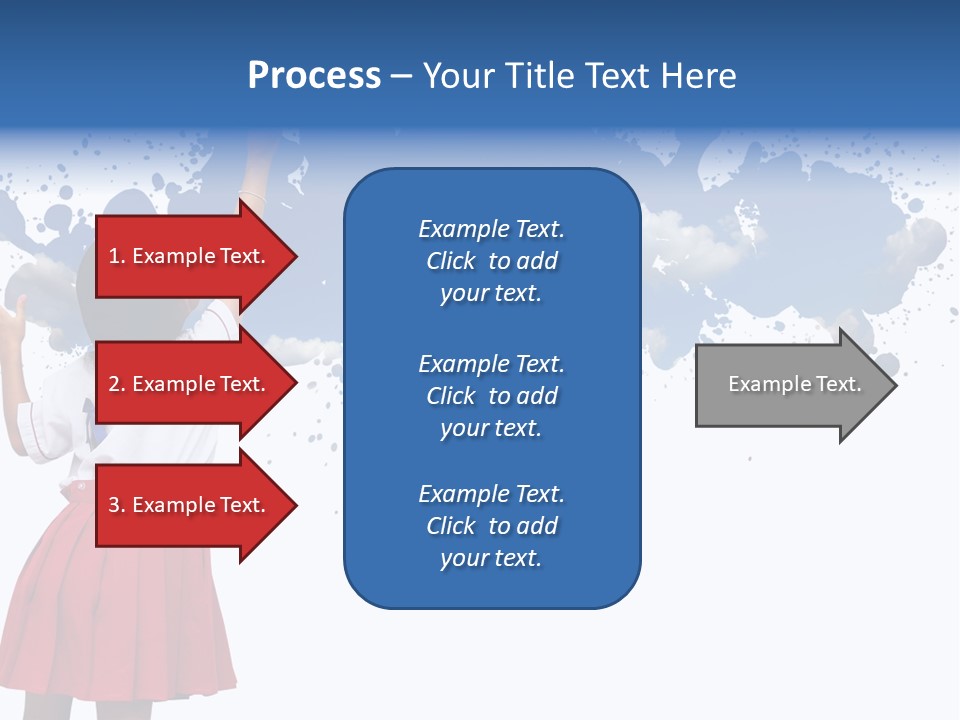 Process – Your Title Text Here

1. Example Text.

2. Example Text.

3. Example Text.

Example Text. Click to add your text.

Example Text. Click to add your text.

Example Text. Click to add your text.

Example Text.